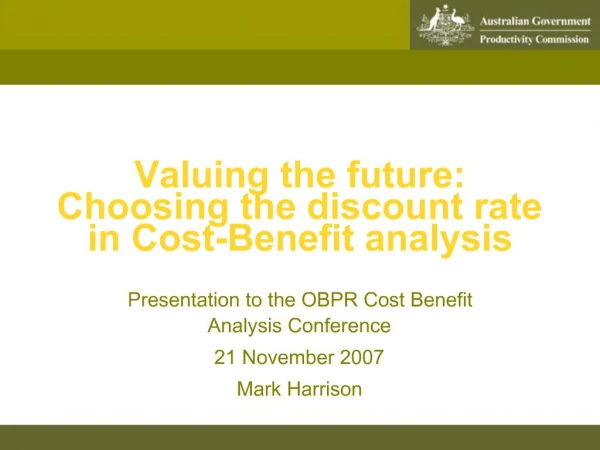 Australian Government
Productivity Commission

Valuing the future: Choosing the discount rate in Cost-Benefit analysis

Presentation to the OBPR Cost Benefit Analysis Conference

21 November 2007

Mark Harrison